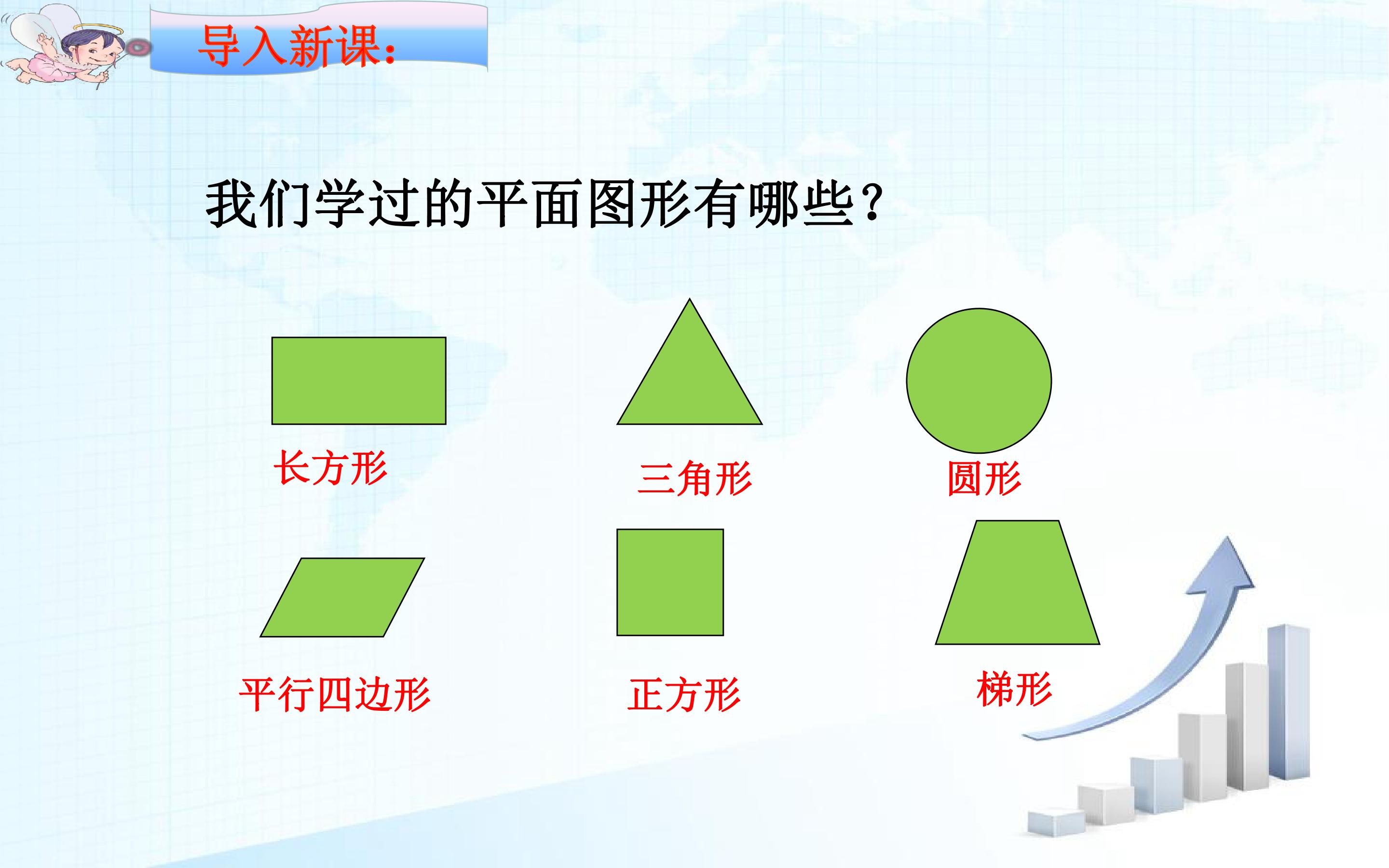 导入新课:

我们学过的平面图形有哪些?

长方形

三角形

圆形

平行四边形

正方形

梯形